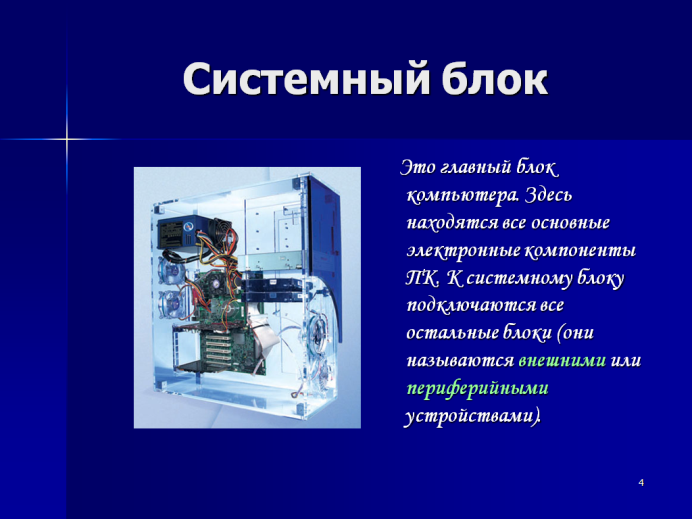 Системный блок

Это главный блок компьютера. Здесь находятся все основные электронные компоненты ПК. К системному блоку подключаются все остальные блоки (они называются внешними или периферийными устройствами).

4